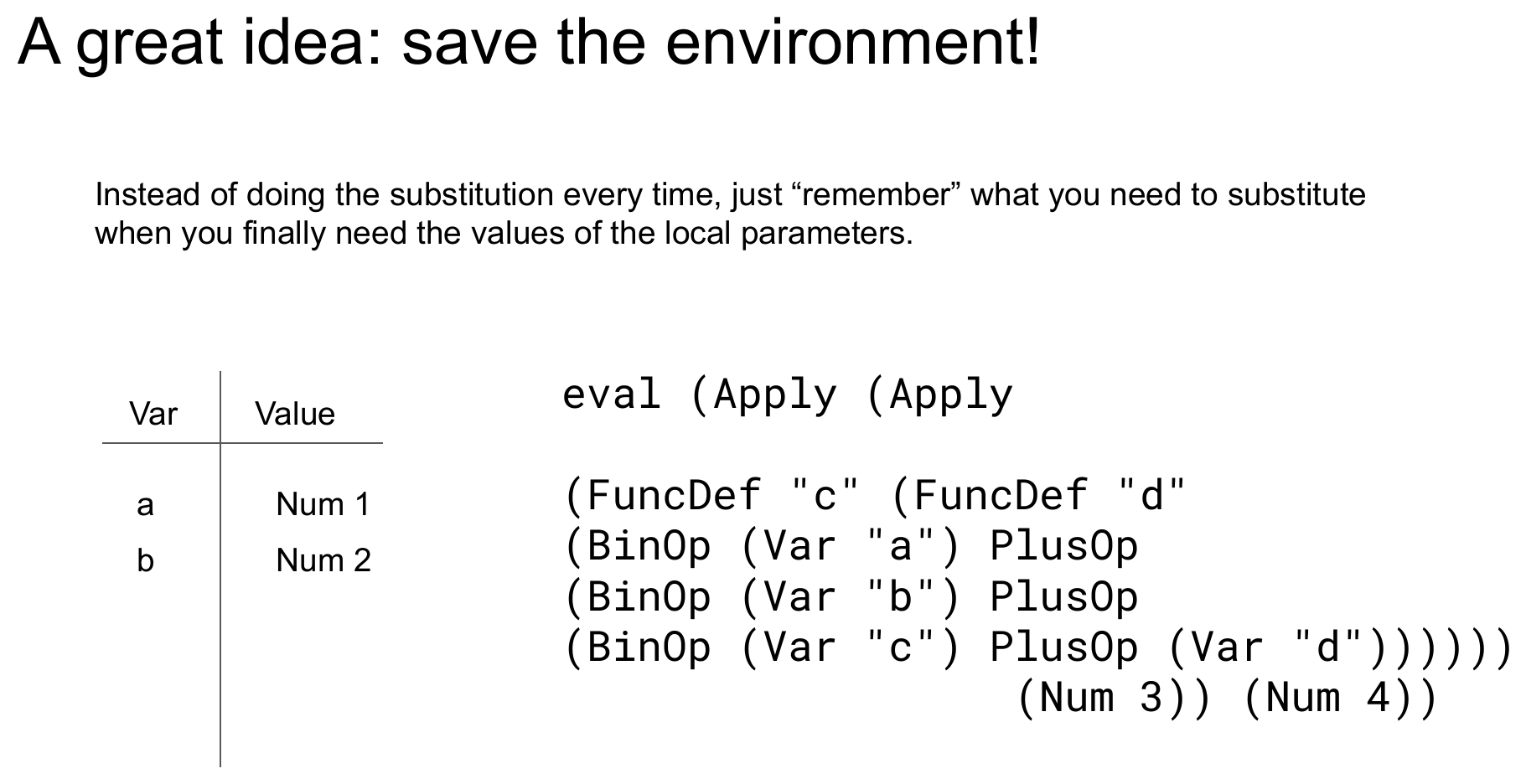 A great idea: save the environment!

Instead of doing the substitution every time, just “remember” what you need to substitute when you finally need the values of the local parameters.

| Var | Value |
|---|---|
| a | Num 1 |
| b | Num 2 |

eval (Apply (Apply

(FuncDef "c" (FuncDef "d"
(BinOp (Var "a") PlusOp
(BinOp (Var "b") PlusOp
(BinOp (Var "c") PlusOp (Var "d"))))))
(Num 3)) (Num 4))